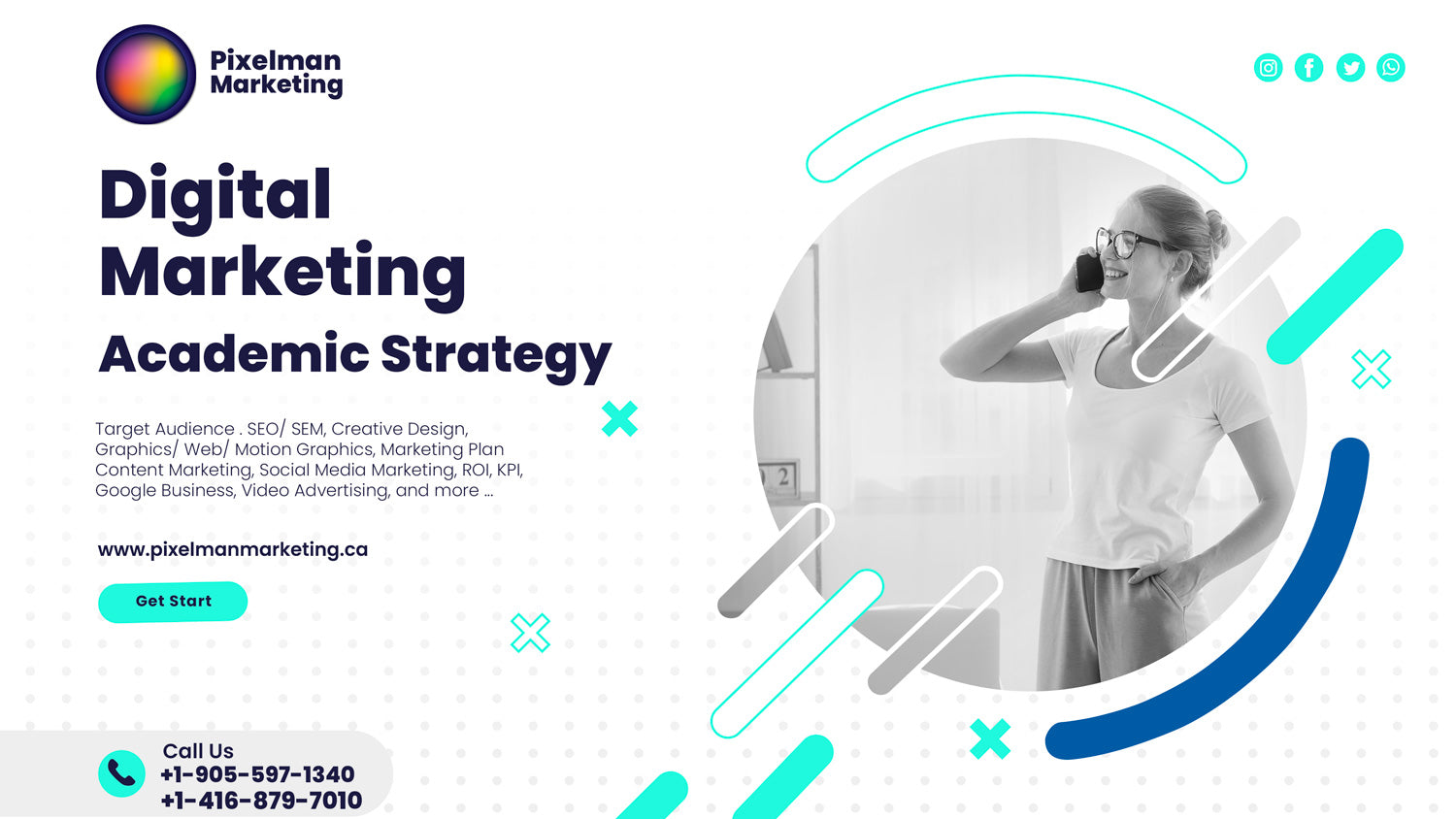 Pixelman Marketing

Digital Marketing

Academic Strategy

Target Audience . SEO/ SEM, Creative Design, Graphics/ Web/ Motion Graphics, Marketing Plan Content Marketing, Social Media Marketing, ROI, KPI, Google Business, Video Advertising, and more ...

www.pixelmanmarketing.ca

Get Start

Call Us
+1-905-597-1340
+1-416-879-7010